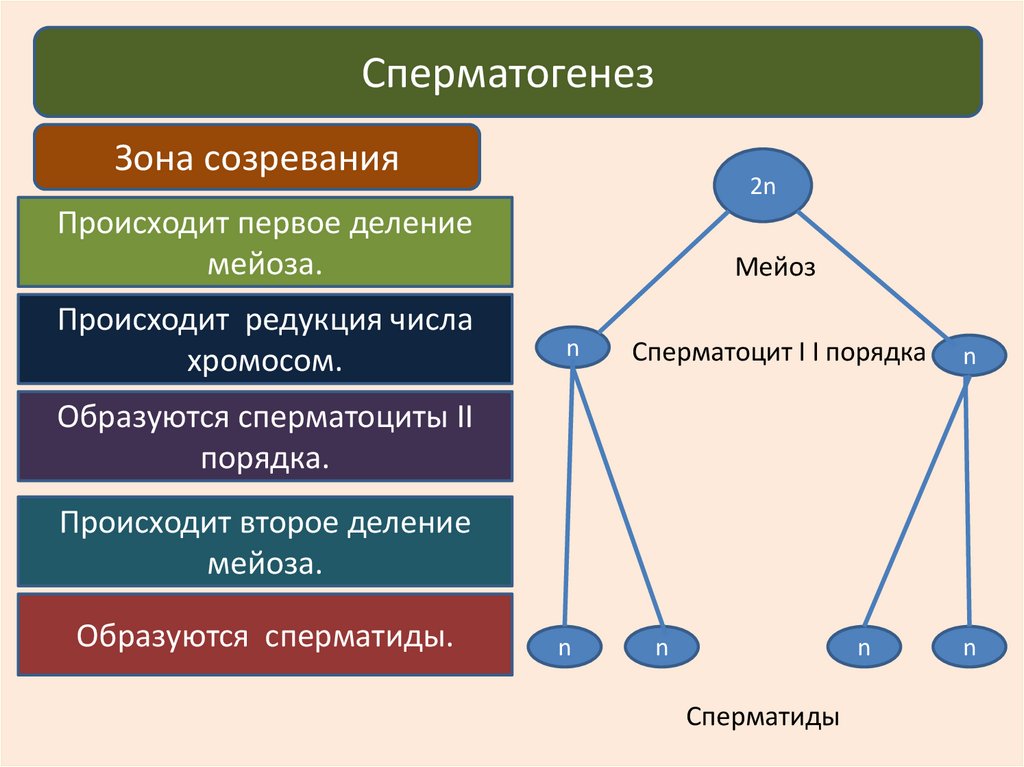 Сперматогенез

Зона созревания

Происходит первое деление мейоза.

Происходит  редукция числа хромосом.

Образуются сперматоциты II порядка.

Происходит второе деление мейоза.

Образуются  сперматиды.

2n

Мейоз

n

Сперматоцит I I порядка

n

n

n

n

n

Сперматиды